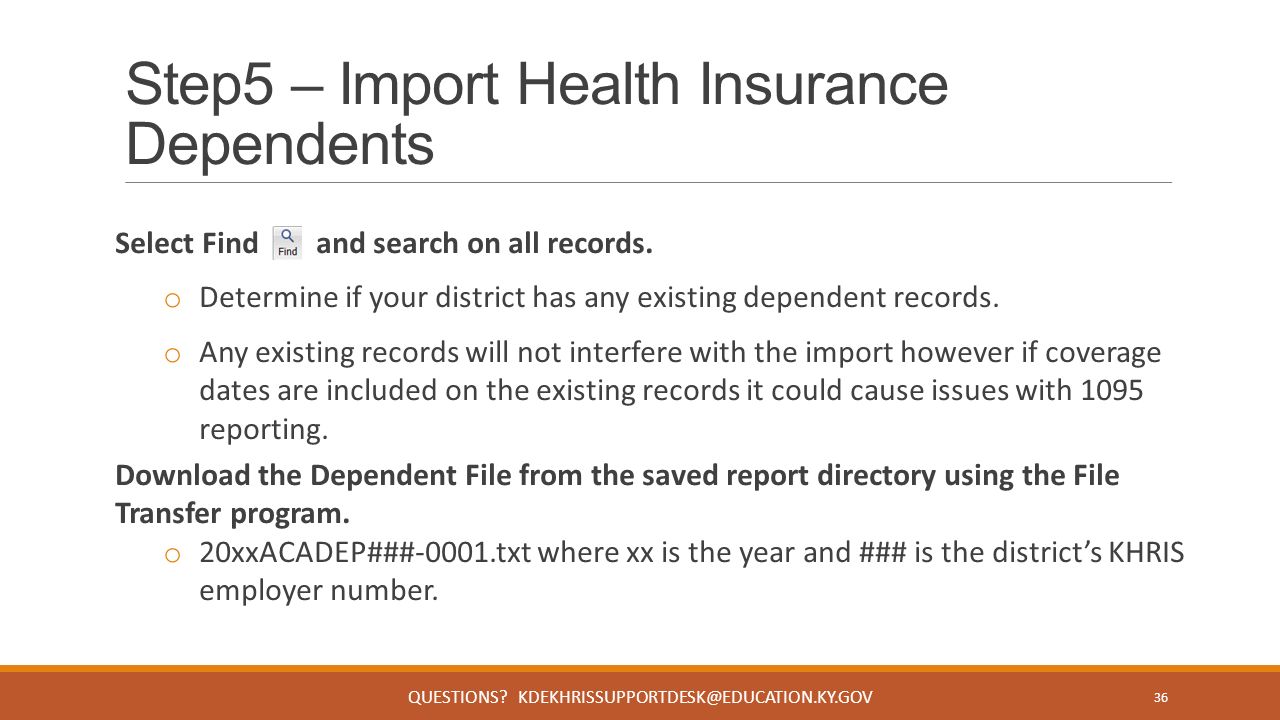 Step5 – Import Health Insurance Dependents

Select Find Find and search on all records.

o Determine if your district has any existing dependent records.

o Any existing records will not interfere with the import however if coverage dates are included on the existing records it could cause issues with 1095 reporting.

Download the Dependent File from the saved report directory using the File Transfer program.

o 20xxACADEP###-0001.txt where xx is the year and ### is the district's KHRIS employer number.

QUESTIONS? KDEKHRISSUPPORTDESK@EDUCATION.KY.GOV

36